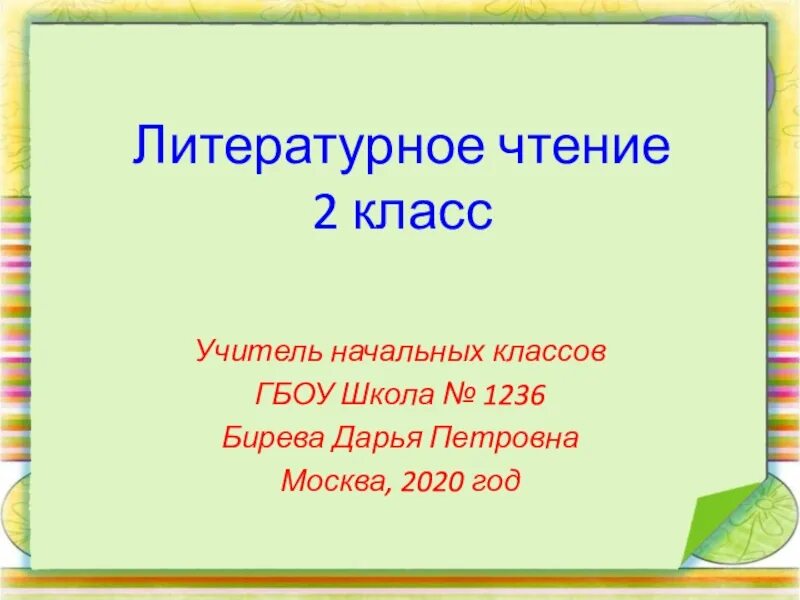 Литературное чтение
2 класс

Учитель начальных классов
ГБОУ Школа № 1236
Бирева Дарья Петровна
Москва, 2020 год